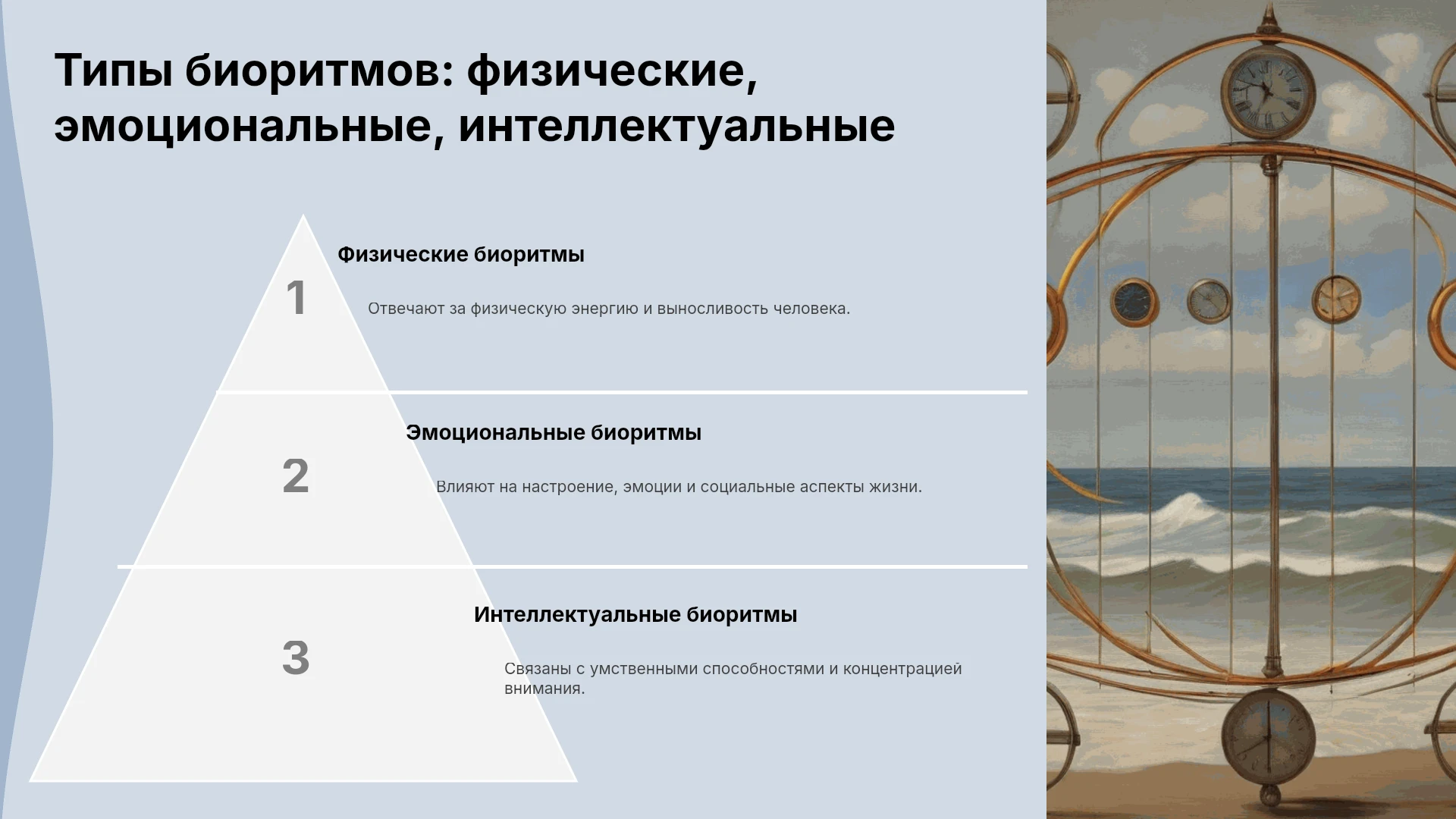 Типы биоритмов: физические, эмоциональные, интеллектуальные

1

Физические биоритмы

Отвечают за физическую энергию и выносливость человека.

2

Эмоциональные биоритмы

Влияют на настроение, эмоции и социальные аспекты жизни.

3

Интеллектуальные биоритмы

Связаны с умственными способностями и концентрацией внимания.